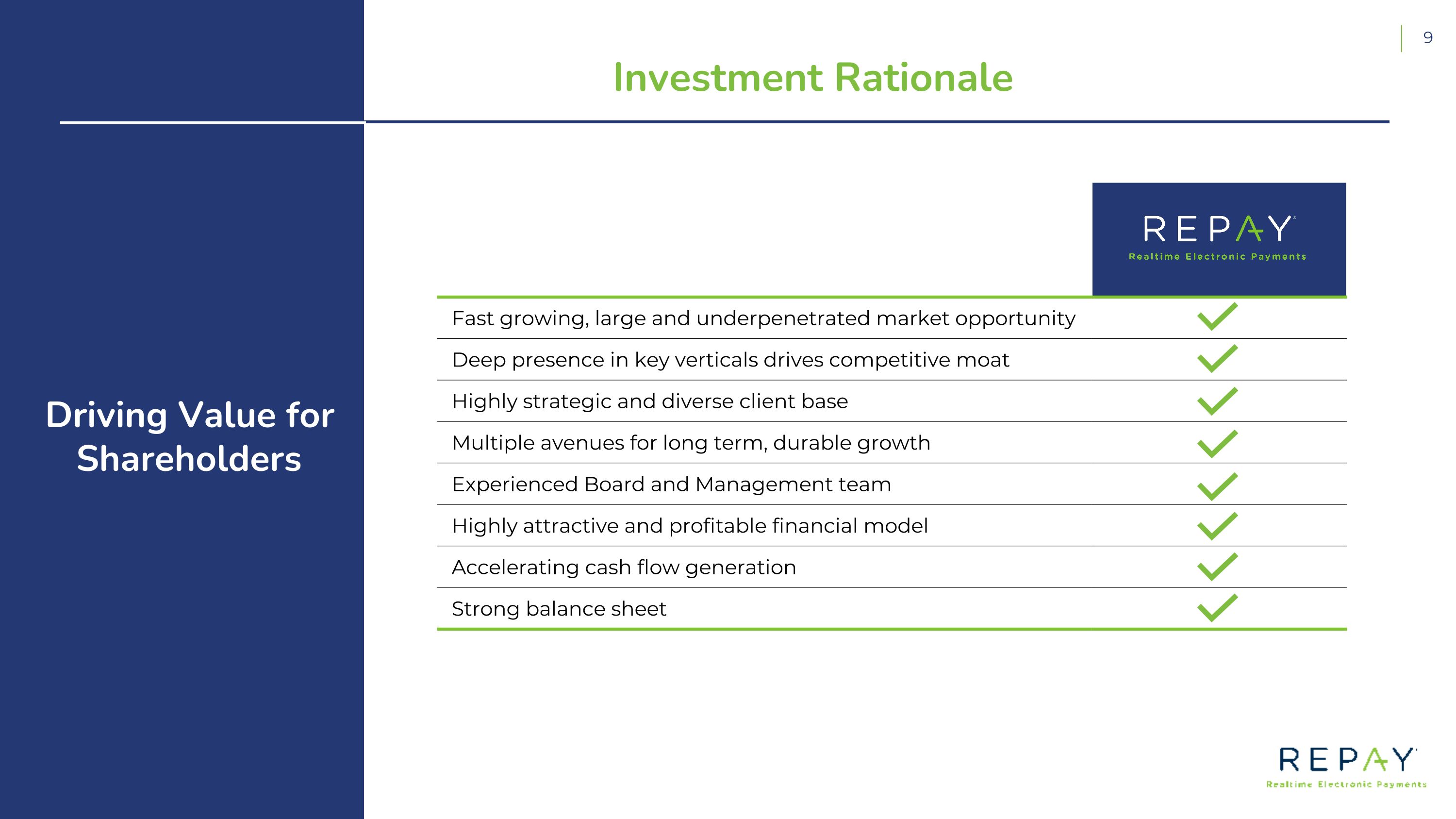 9

Investment Rationale

Driving Value for Shareholders

| | REPAY Realtime Electronic Payments |
|---|---|
| Fast growing, large and underpenetrated market opportunity | ✓ |
| Deep presence in key verticals drives competitive moat | ✓ |
| Highly strategic and diverse client base | ✓ |
| Multiple avenues for long term, durable growth | ✓ |
| Experienced Board and Management team | ✓ |
| Highly attractive and profitable financial model | ✓ |
| Accelerating cash flow generation | ✓ |
| Strong balance sheet | ✓ |

REPAY
Realtime Electronic Payments